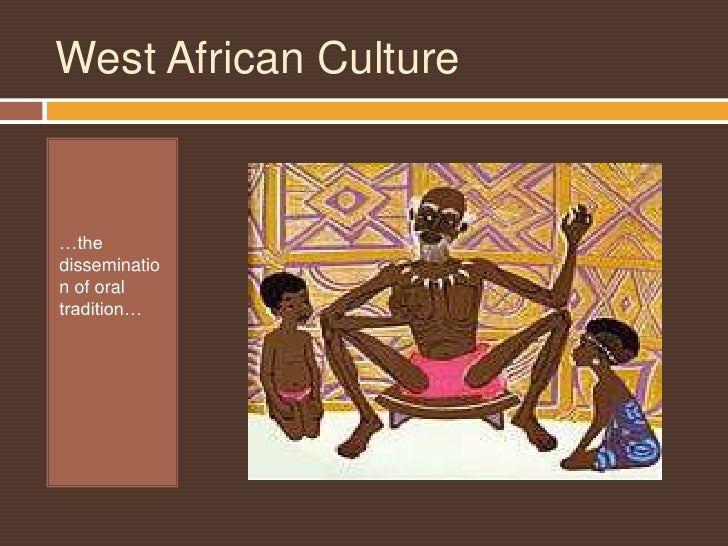 West African Culture

…the dissemination of oral tradition…